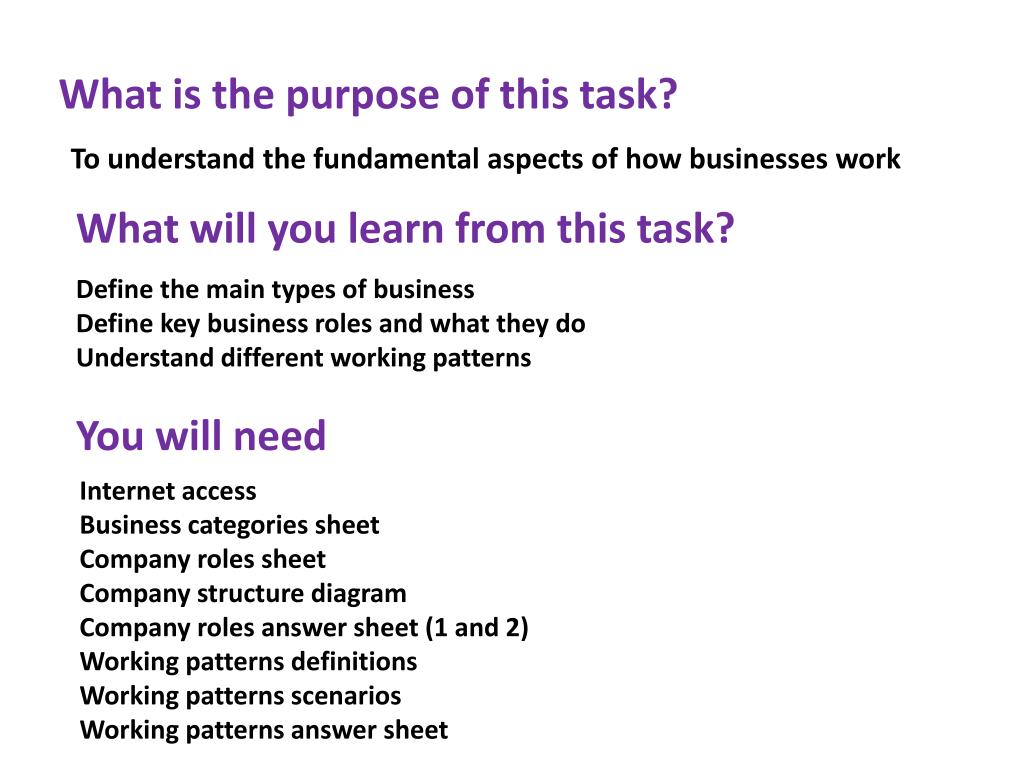 What is the purpose of this task?

To understand the fundamental aspects of how businesses work

What will you learn from this task?

Define the main types of business
Define key business roles and what they do
Understand different working patterns

You will need

Internet access
Business categories sheet
Company roles sheet
Company structure diagram
Company roles answer sheet (1 and 2)
Working patterns definitions
Working patterns scenarios
Working patterns answer sheet